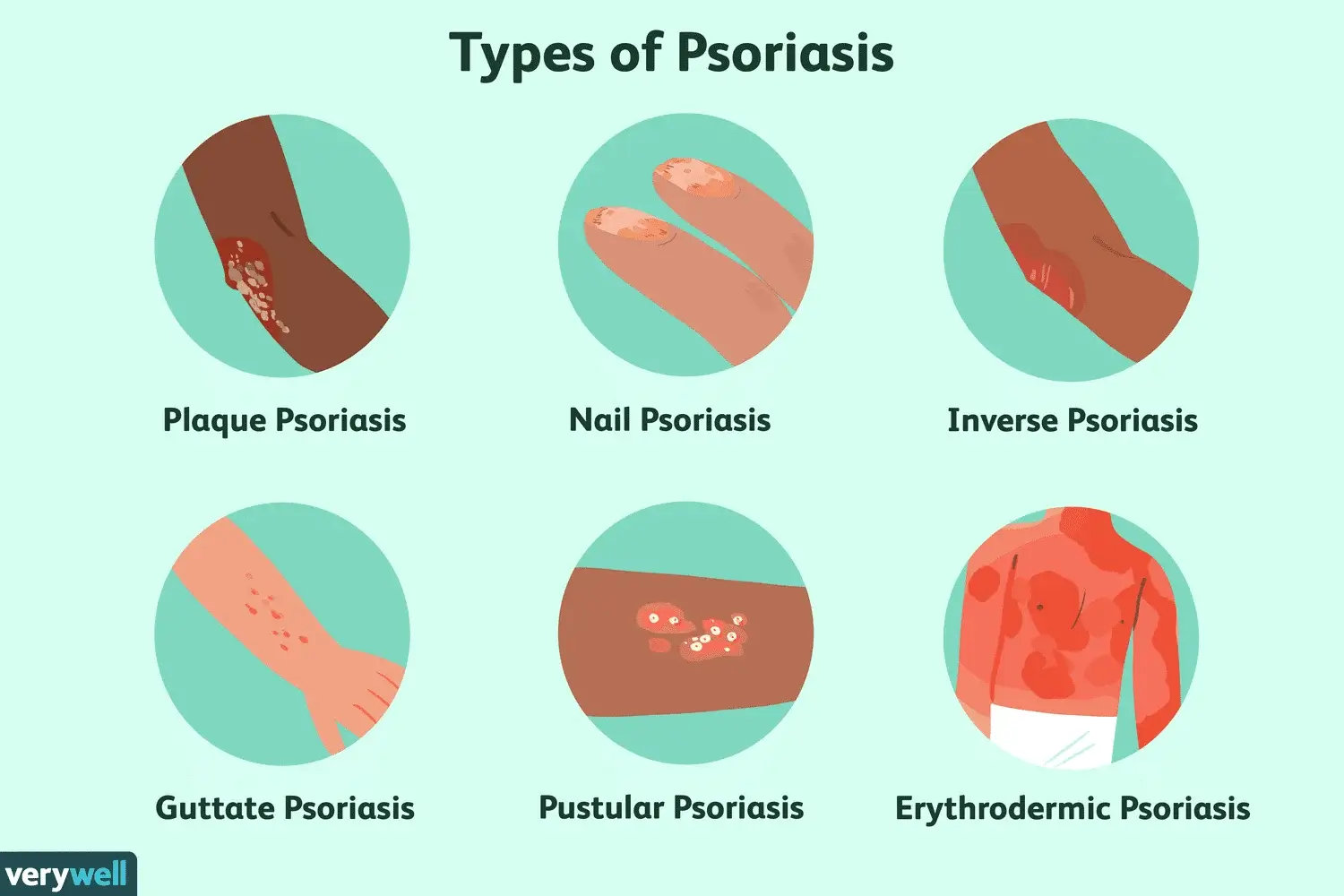 Types of Psoriasis

Plaque Psoriasis

Nail Psoriasis

Inverse Psoriasis

Guttate Psoriasis

Pustular Psoriasis

Erythrodermic Psoriasis

verywell